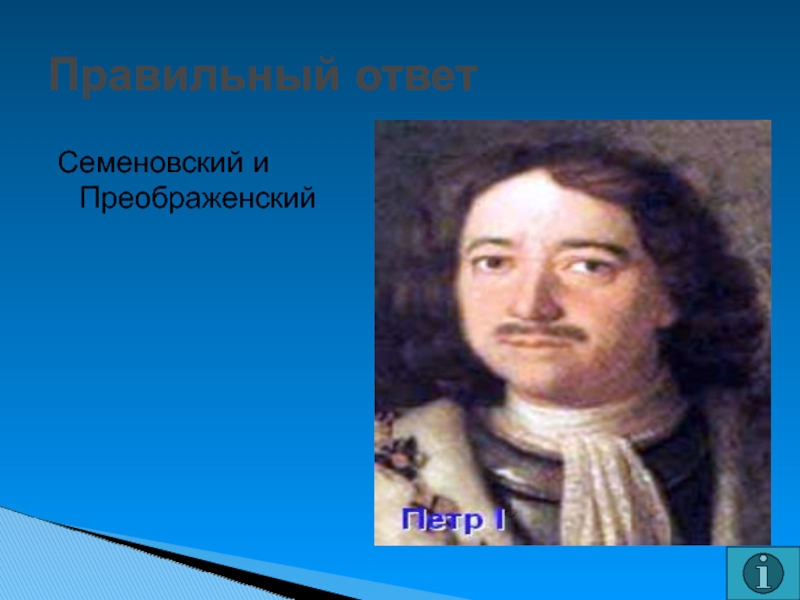 Правильный ответ

Семеновский и Преображенский

Петр I